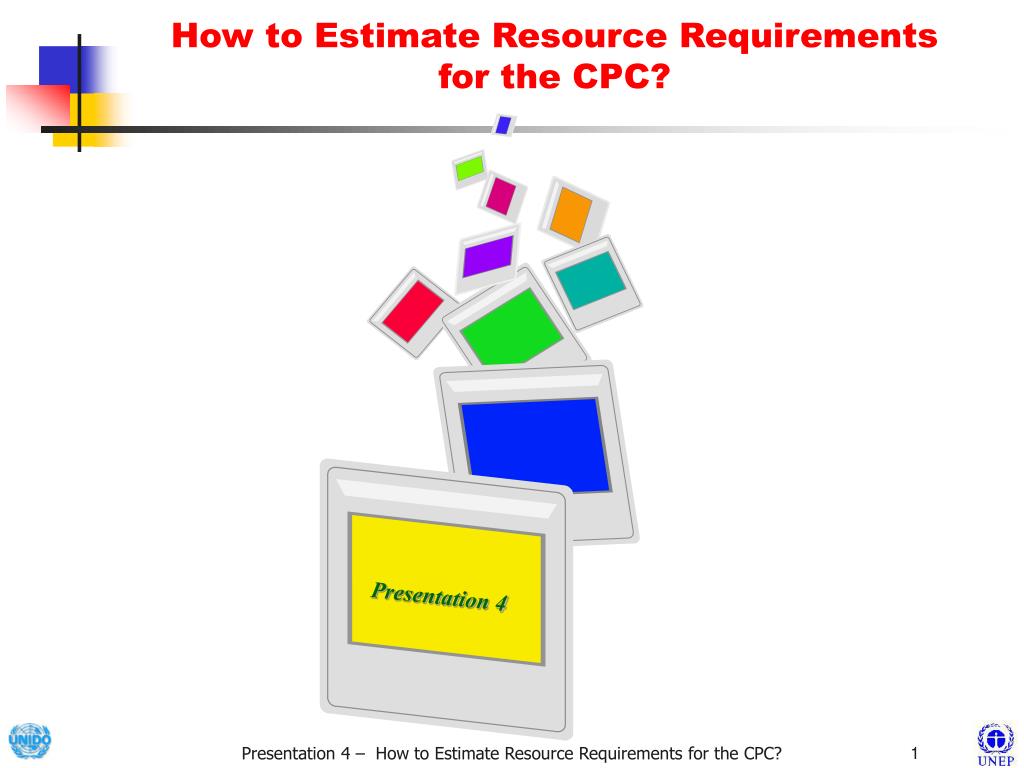 How to Estimate Resource Requirements for the CPC?

Presentation 4

UNIDO

Presentation 4 – How to Estimate Resource Requirements for the CPC?

1

UNEP